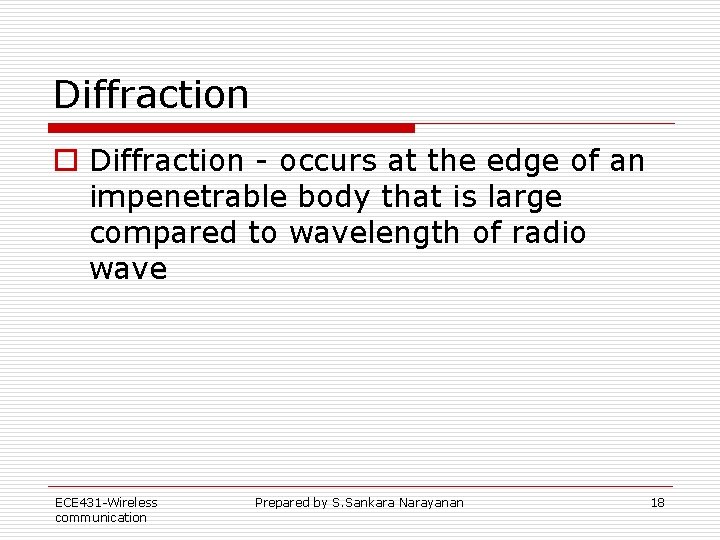 Diffraction

Diffraction - occurs at the edge of an impenetrable body that is large compared to wavelength of radio wave

ECE431-Wireless communication

Prepared by S.Sankara Narayanan

18